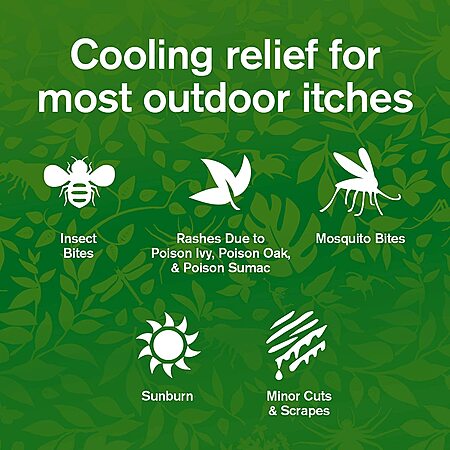 Cooling relief for most outdoor itches

Insect Bites

Rashes Due to Poison Ivy, Poison Oak, & Poison Sumac

Mosquito Bites

Sunburn

Minor Cuts & Scrapes